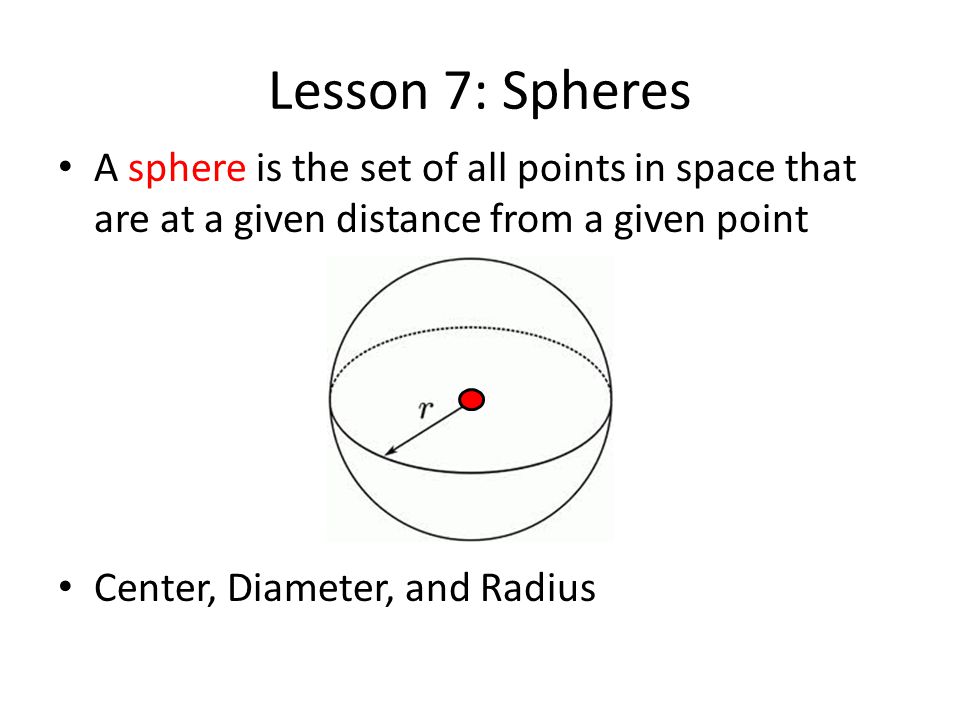 Lesson 7: Spheres

• A sphere is the set of all points in space that are at a given distance from a given point

$r$

• Center, Diameter, and Radius